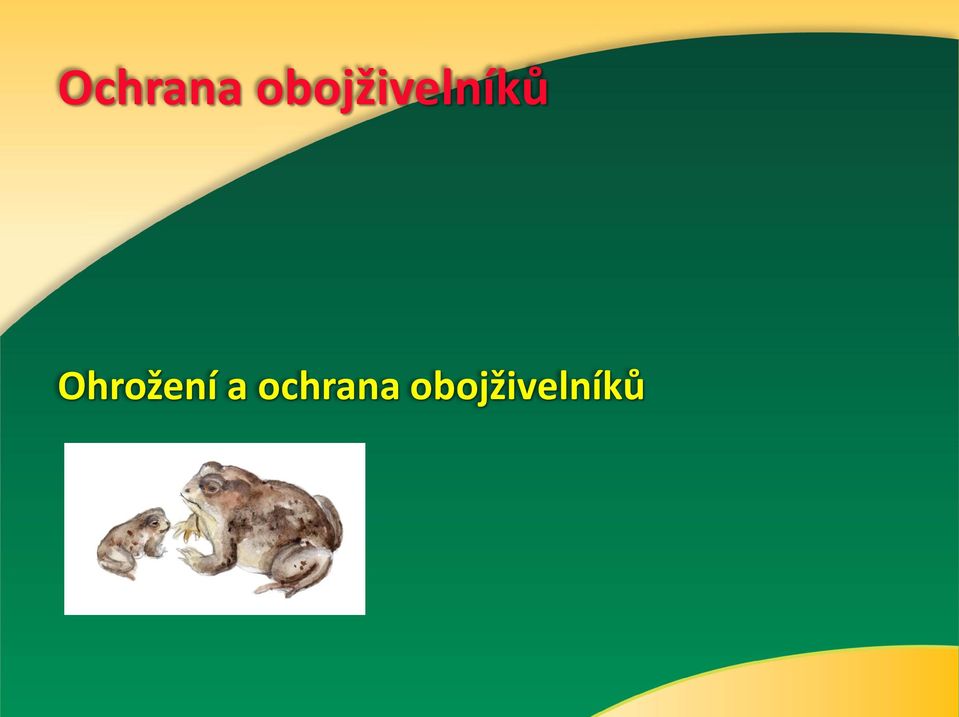 Ochrana obojživelníků

Ohrožení a ochrana obojživelníků